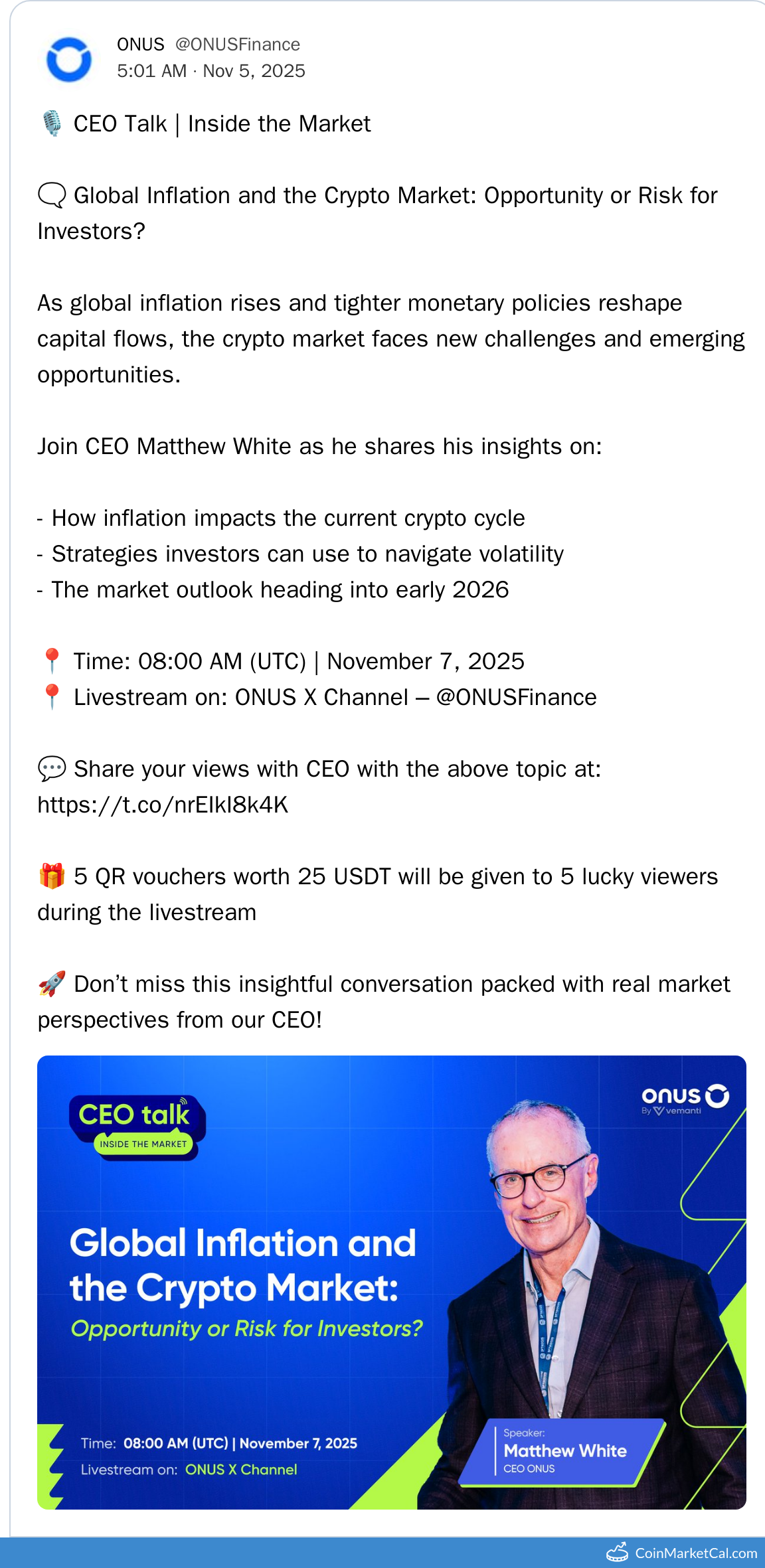 ONUS @ONUSFinance
5:01 AM · Nov 5, 2025

🎙️ CEO Talk | Inside the Market

🗨️ Global Inflation and the Crypto Market: Opportunity or Risk for Investors?

As global inflation rises and tighter monetary policies reshape capital flows, the crypto market faces new challenges and emerging opportunities.

Join CEO Matthew White as he shares his insights on:

- How inflation impacts the current crypto cycle
- Strategies investors can use to navigate volatility
- The market outlook heading into early 2026

📍 Time: 08:00 AM (UTC) | November 7, 2025
📍 Livestream on: ONUS X Channel – @ONUSFinance

💬 Share your views with CEO with the above topic at: https://t.co/nrEIkI8k4K

🎁 5 QR vouchers worth 25 USDT will be given to 5 lucky viewers during the livestream

🚀 Don't miss this insightful conversation packed with real market perspectives from our CEO!

CEO talk
INSIDE THE MARKET

onus
By vemanti

Global Inflation and the Crypto Market:
Opportunity or Risk for Investors?

Time: 08:00 AM (UTC) | November 7, 2025
Livestream on: ONUS X Channel

Speaker:
Matthew White
CEO ONUS

CoinMarketCal.com